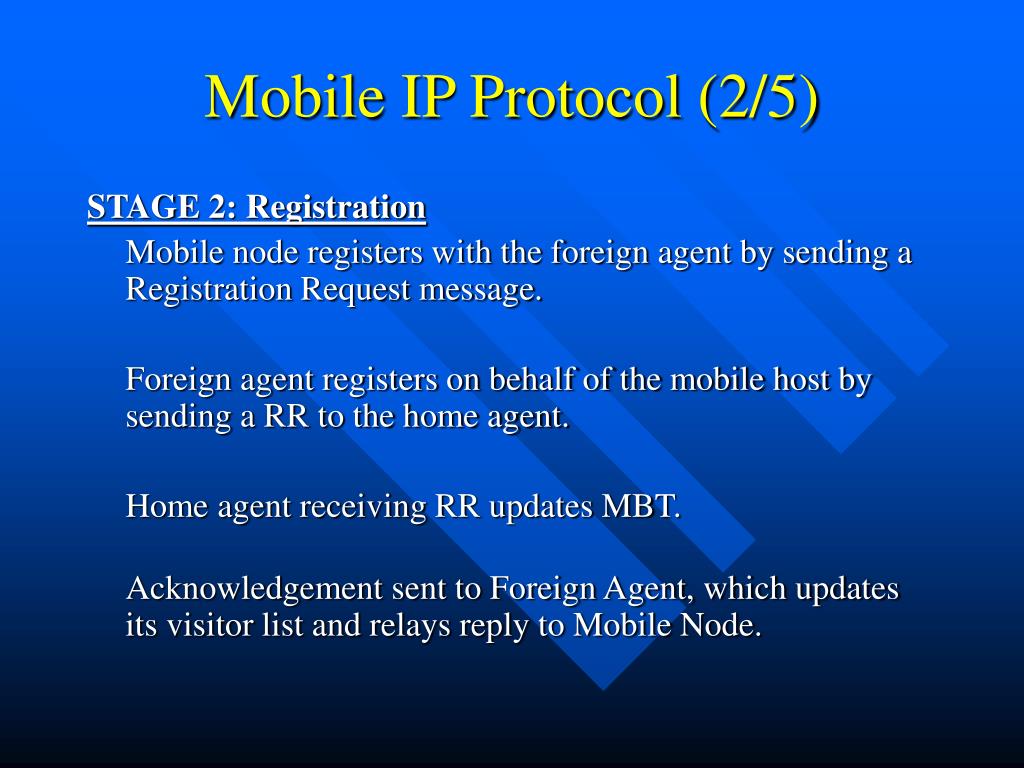 Mobile IP Protocol (2/5)

STAGE 2: Registration

Mobile node registers with the foreign agent by sending a Registration Request message.

Foreign agent registers on behalf of the mobile host by sending a RR to the home agent.

Home agent receiving RR updates MBT.

Acknowledgement sent to Foreign Agent, which updates its visitor list and relays reply to Mobile Node.